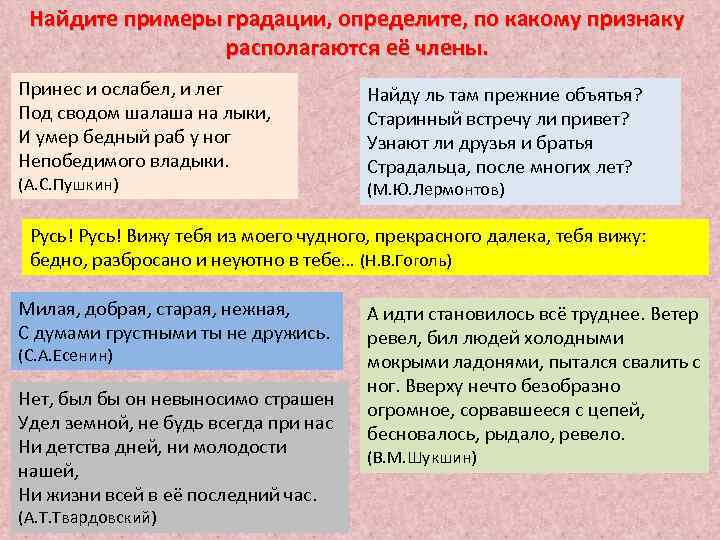 Найдите примеры градации, определите, по какому признаку располагаются её члены.

Принес и ослабел, и лег
Под сводом шалаша на лыки,
И умер бедный раб у ног
Непобедимого владыки.
(А.С.Пушкин)

Найду ль там прежние объятья?
Старинный встречу ли привет?
Узнают ли друзья и братья
Страдальца, после многих лет?
(М.Ю.Лермонтов)

Русь! Русь! Вижу тебя из моего чудного, прекрасного далека, тебя вижу: бедно, разбросано и неуютно в тебе… (Н.В.Гоголь)

Милая, добрая, старая, нежная,
С думами грустными ты не дружись.
(С.А.Есенин)

Нет, был бы он невыносимо страшен
Удел земной, не будь всегда при нас
Ни детства дней, ни молодости нашей,
Ни жизни всей в её последний час.
(А.Т.Твардовский)

А идти становилось всё труднее. Ветер ревел, бил людей холодными мокрыми ладонями, пытался свалить с ног. Вверху нечто безобразно огромное, сорвавшееся с цепей, бесновалось, рыдало, ревело.
(В.М.Шукшин)